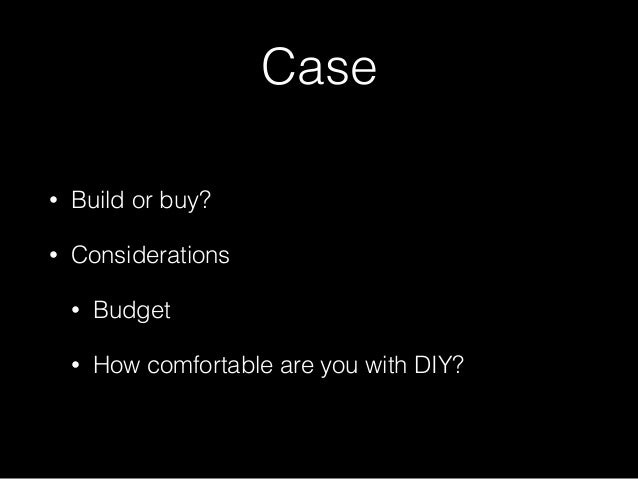 Case

• Build or buy?

• Considerations

• Budget

• How comfortable are you with DIY?